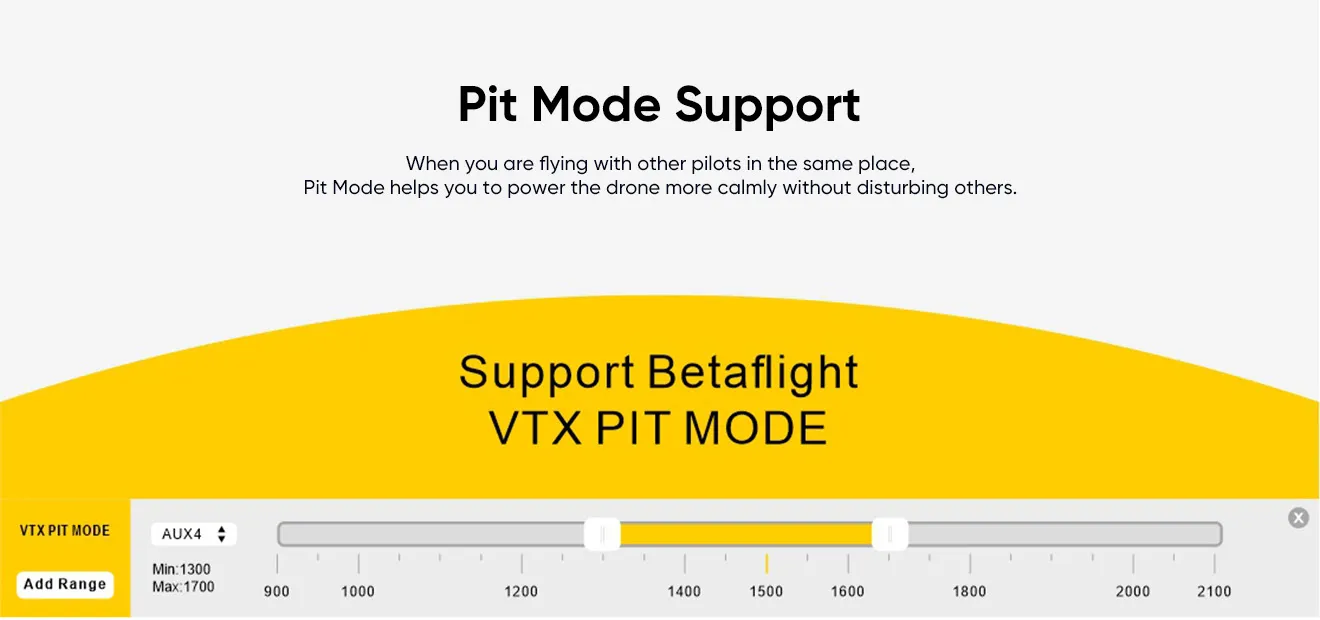 Pit Mode Support

When you are flying with other pilots in the same place,
Pit Mode helps you to power the drone more calmly without disturbing others.

Support Betaflight
VTX PIT MODE

VTX PIT MODE

Add Range

AUX4

Min:1300
Max:1700

900 1000 1200 1400 1500 1600 1800 2000 2100